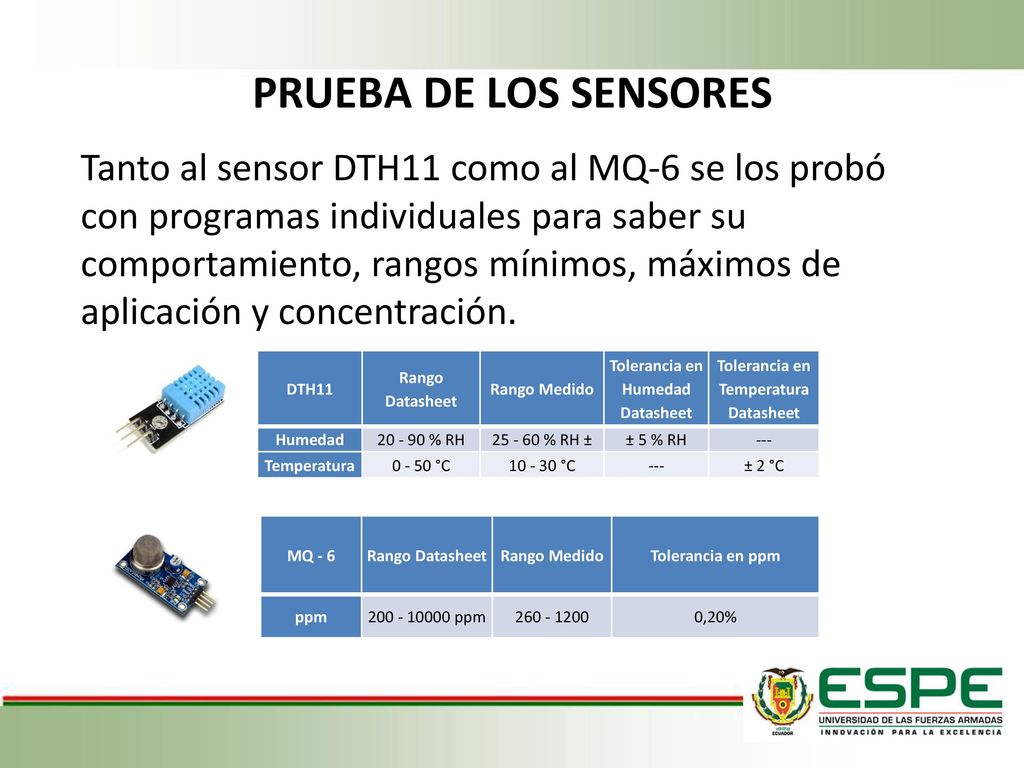 PRUEBA DE LOS SENSORES

Tanto al sensor DTH11 como al MQ-6 se los probó con programas individuales para saber su comportamiento, rangos mínimos, máximos de aplicación y concentración.

| DTH11 | Rango Datasheet | Rango Medido | Tolerancia en Humedad Datasheet | Tolerancia en Temperatura Datasheet |
|---|---|---|---|---|
| Humedad | 20 - 90 % RH | 25 - 60 % RH ± | ± 5 % RH | --- |
| Temperatura | 0 - 50 °C | 10 - 30 °C | --- | ± 2 °C |

| MQ - 6 | Rango Datasheet | Rango Medido | Tolerancia en ppm |
|---|---|---|---|
| ppm | 200 - 10000 ppm | 260 - 1200 | 0,20% |

ECUADOR
ESPE
UNIVERSIDAD DE LAS FUERZAS ARMADAS
INNOVACIÓN PARA LA EXCELENCIA